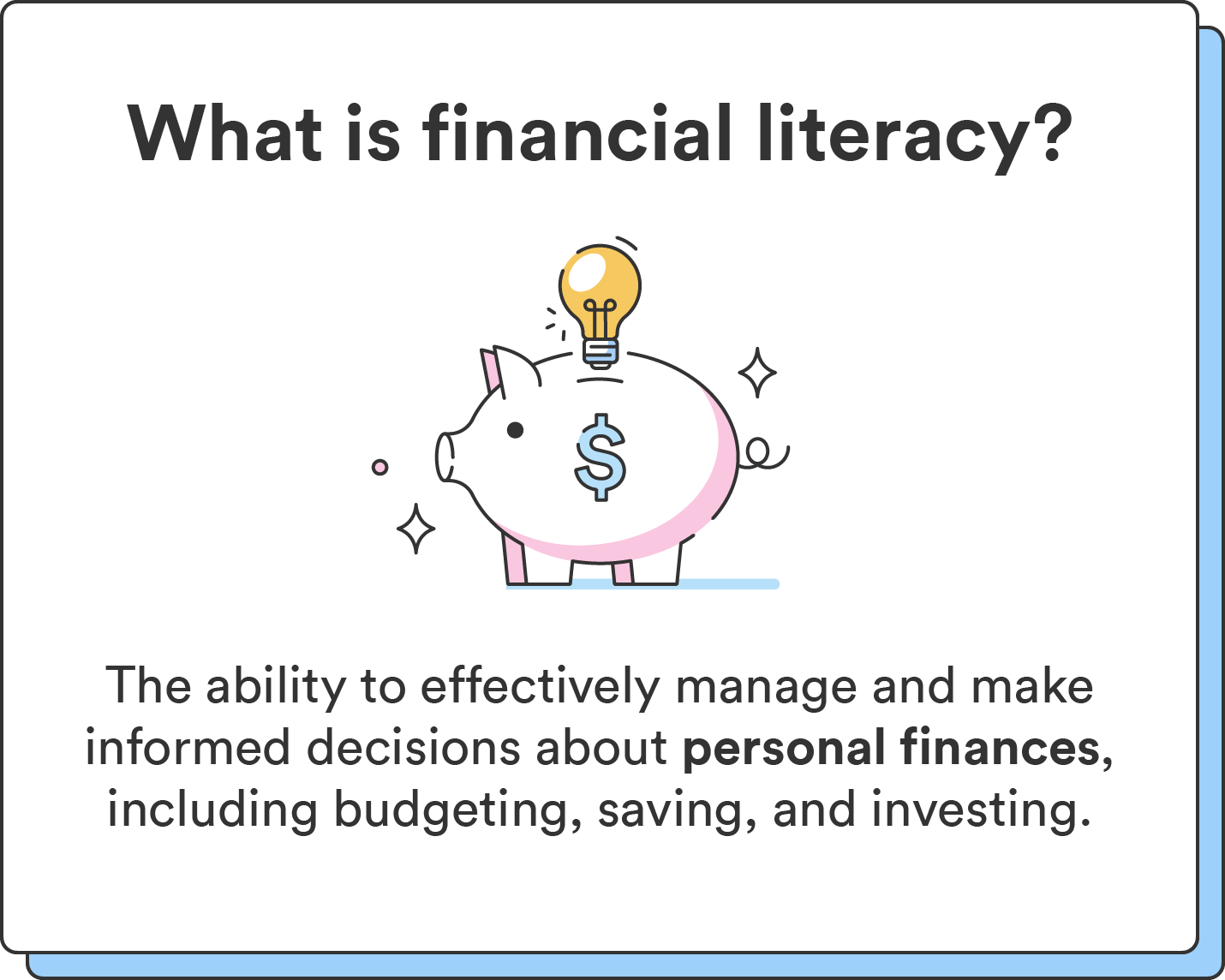 What is financial literacy?

$

The ability to effectively manage and make informed decisions about personal finances, including budgeting, saving, and investing.